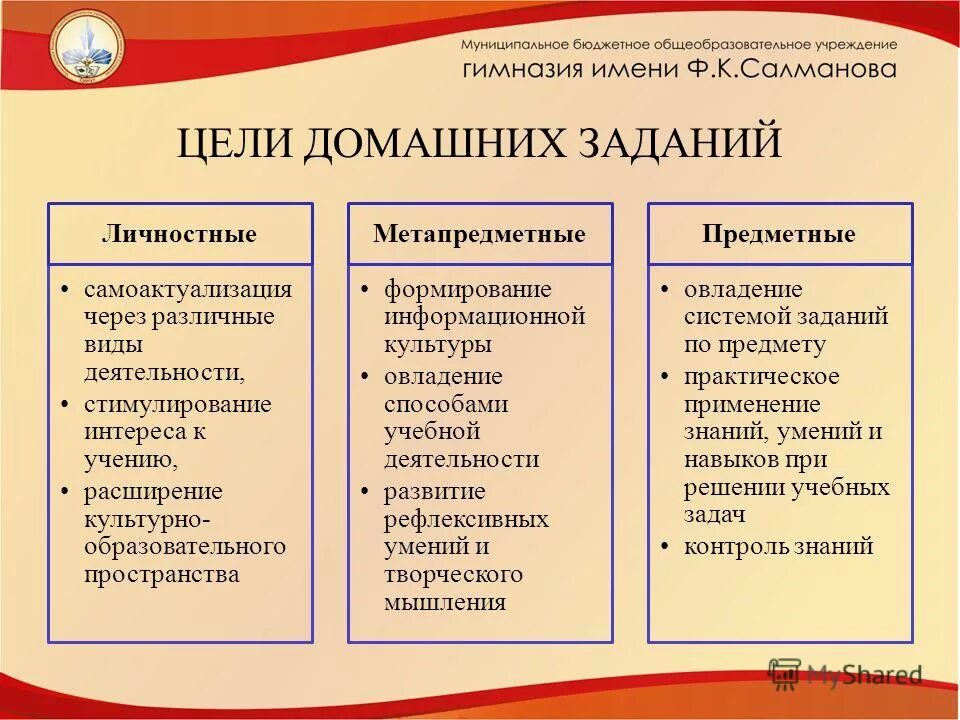 Муниципальное бюджетное общеобразовательное учреждение
гимназия имени Ф.К.Салманова

ЦЕЛИ ДОМАШНИХ ЗАДАНИЙ

Личностные

• самоактуализация через различные виды деятельности,
• стимулирование интереса к учению,
• расширение культурно-образовательного пространства

Метапредметные

• формирование информационной культуры
• овладение способами учебной деятельности
• развитие рефлексивных умений и творческого мышления

Предметные

• овладение системой заданий по предмету
• практическое применение знаний, умений и навыков при решении учебных задач
• контроль знаний

MyShared